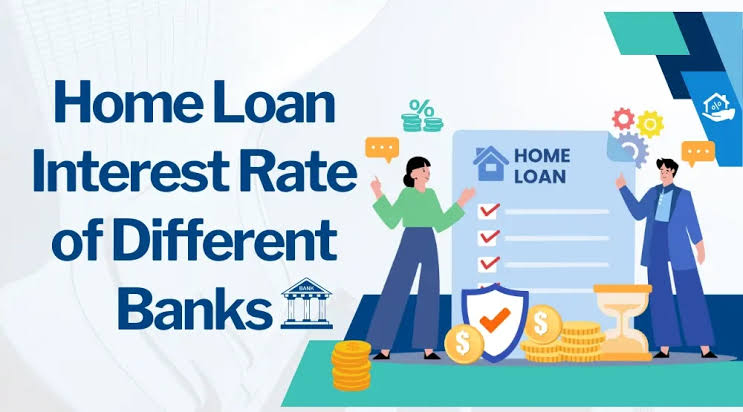 Home Loan Interest Rate of Different Banks

BANK

%

HOME LOAN

$

$